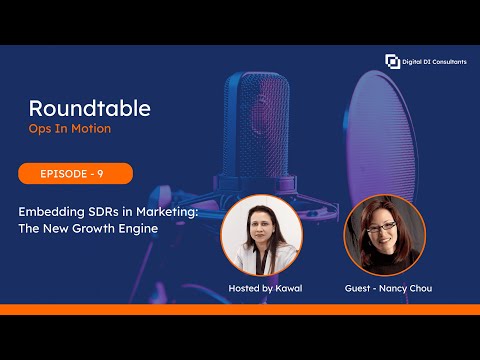 Digital DI Consultants

Roundtable
Ops In Motion

EPISODE - 9

Embedding SDRs in Marketing: The New Growth Engine

Hosted by Kawal

Guest - Nancy Chou